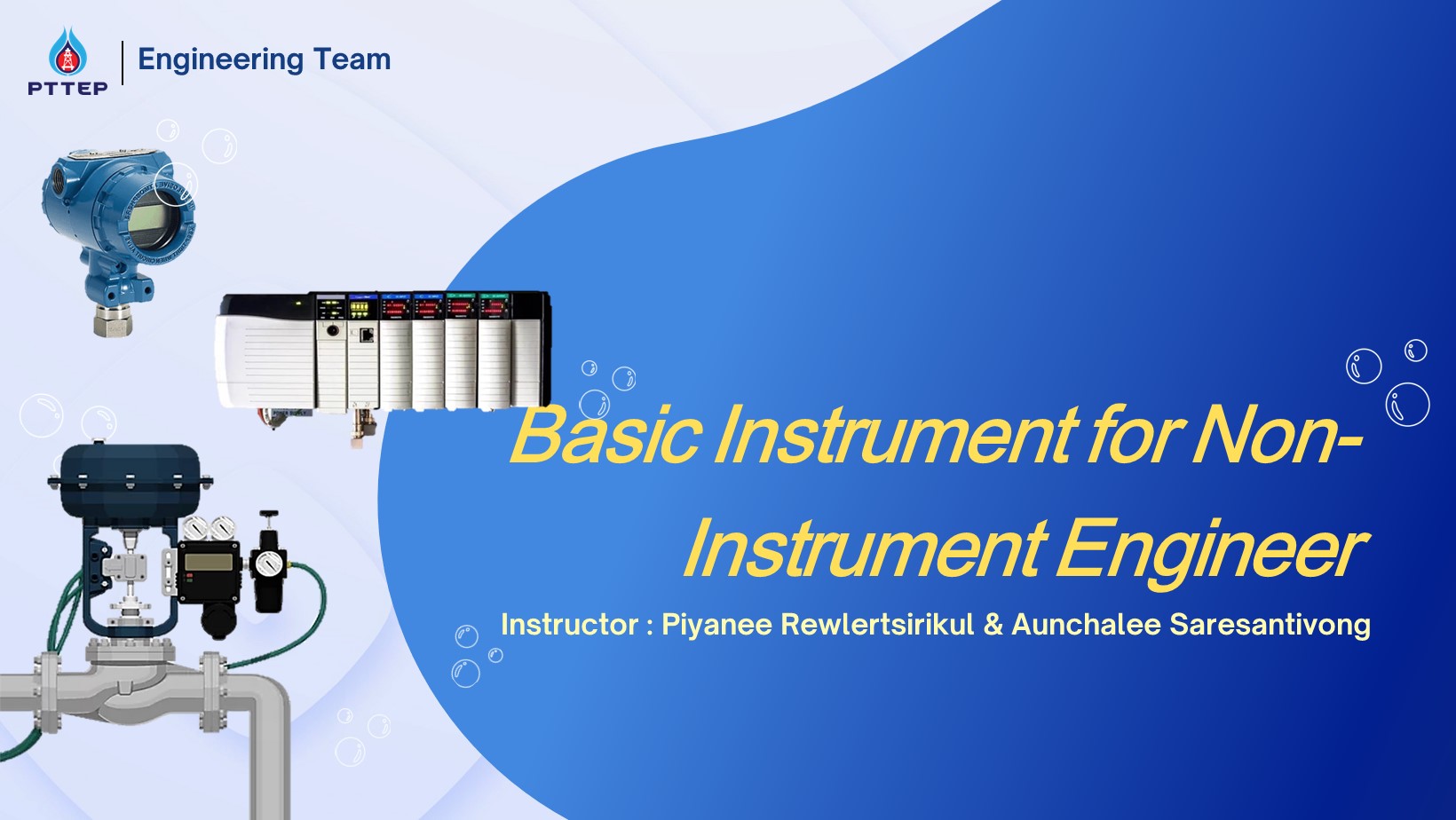 PTTEP

Engineering Team

Basic Instrument for Non-Instrument Engineer

Instructor : Piyanee Rewlertsirikul & Aunchalee Saresantivong